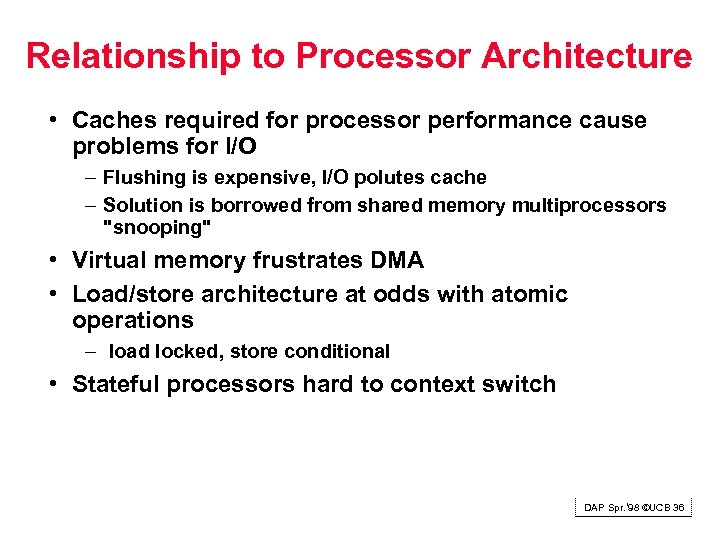 Relationship to Processor Architecture

• Caches required for processor performance cause problems for I/O
  – Flushing is expensive, I/O polutes cache
  – Solution is borrowed from shared memory multiprocessors "snooping"
• Virtual memory frustrates DMA
• Load/store architecture at odds with atomic operations
  – load locked, store conditional
• Stateful processors hard to context switch

DAP Spr.'98 ©UCB 36